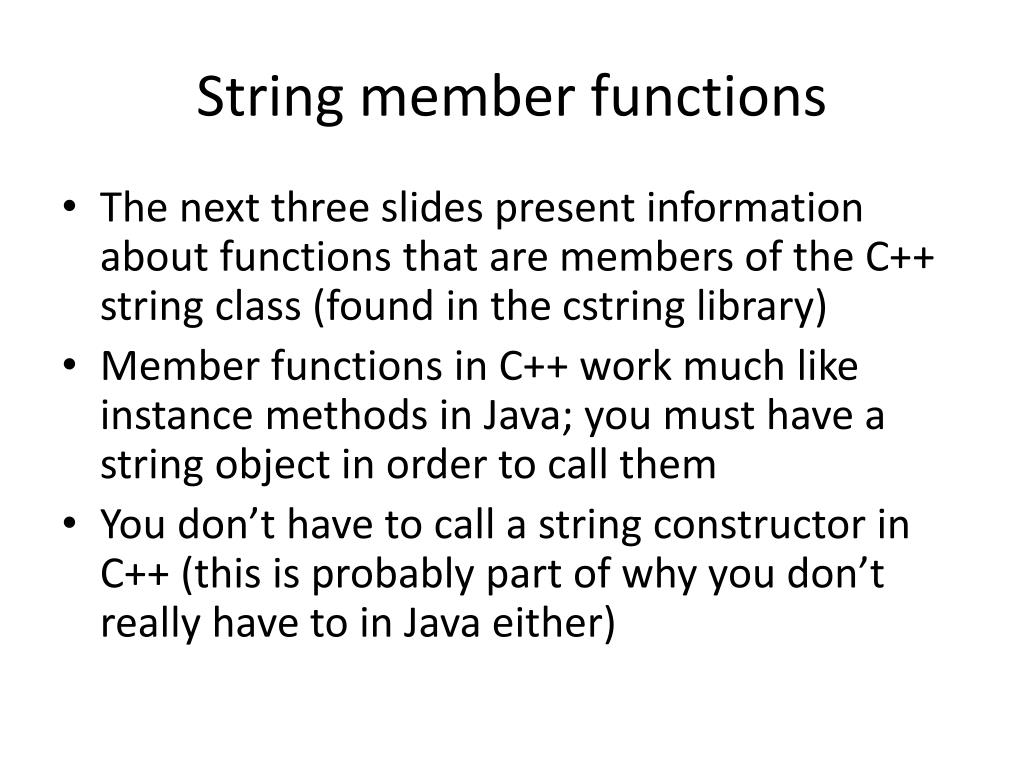 String member functions

• The next three slides present information about functions that are members of the C++ string class (found in the cstring library)
• Member functions in C++ work much like instance methods in Java; you must have a string object in order to call them
• You don’t have to call a string constructor in C++ (this is probably part of why you don’t really have to in Java either)